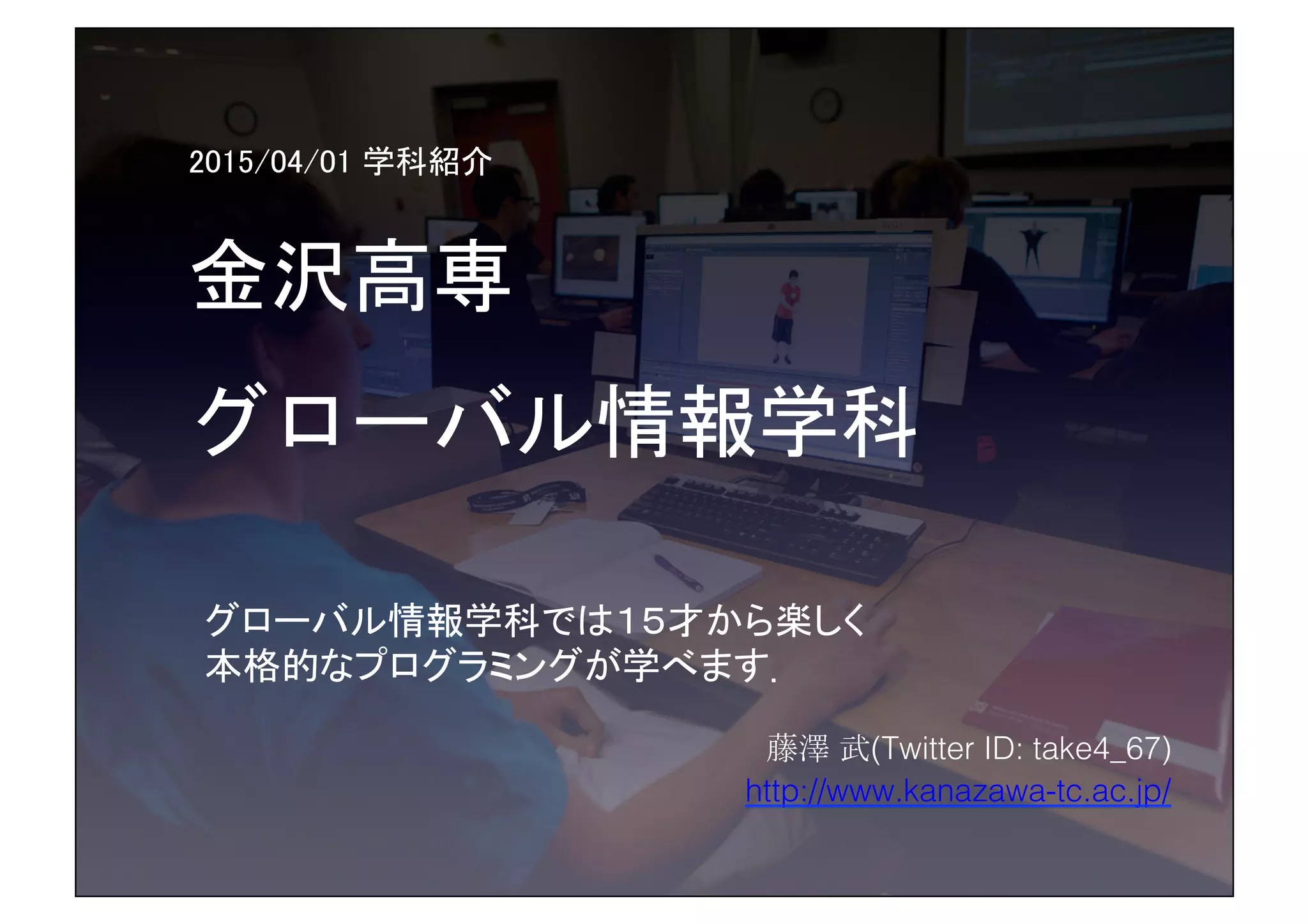 2015/04/01 学科紹介

金沢高専

グローバル情報学科

グローバル情報学科では15才から楽しく本格的なプログラミングが学べます.

藤澤 武(Twitter ID: take4_67)
http://www.kanazawa-tc.ac.jp/